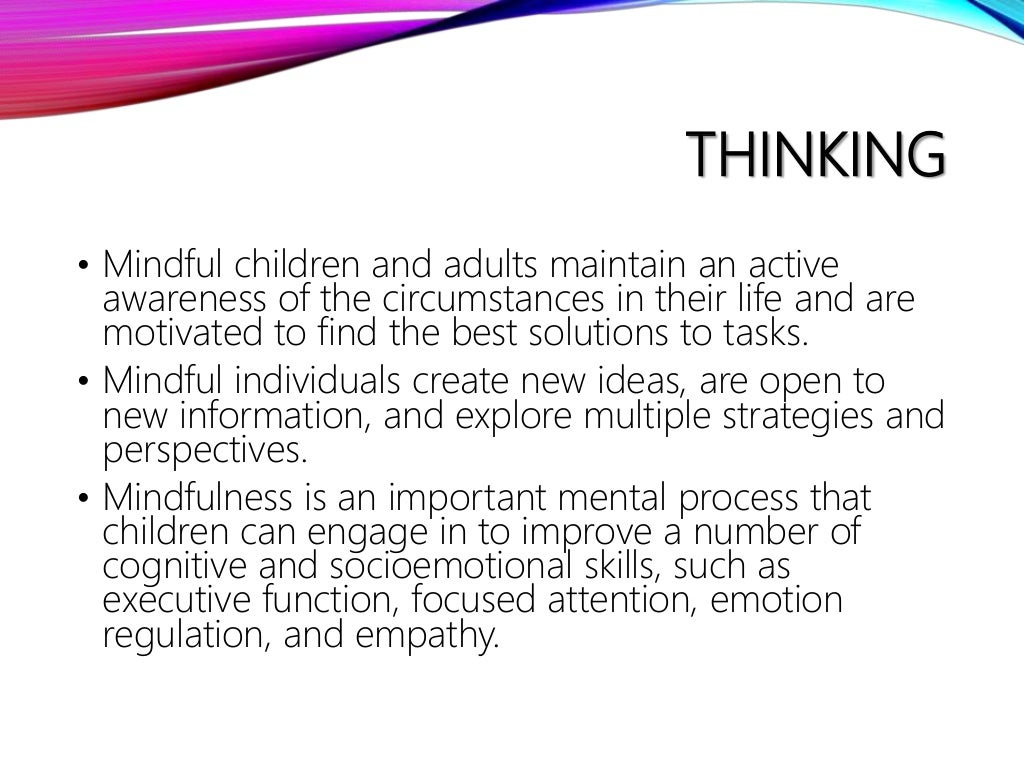 THINKING

• Mindful children and adults maintain an active awareness of the circumstances in their life and are motivated to find the best solutions to tasks.
• Mindful individuals create new ideas, are open to new information, and explore multiple strategies and perspectives.
• Mindfulness is an important mental process that children can engage in to improve a number of cognitive and socioemotional skills, such as executive function, focused attention, emotion regulation, and empathy.